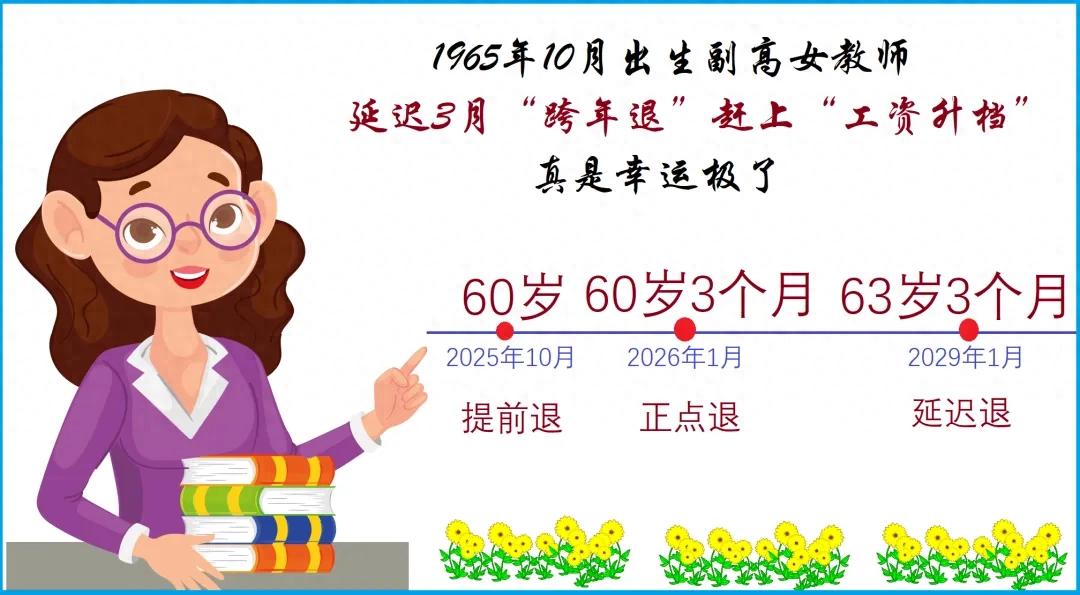 1965年10月出生副高女教师
延迟3月“跨年退”赶上“工资升档”
真是幸运极了

60岁 60岁3个月 63岁3个月

2025年10月 2026年1月 2029年1月

提前退 正点退 延迟退